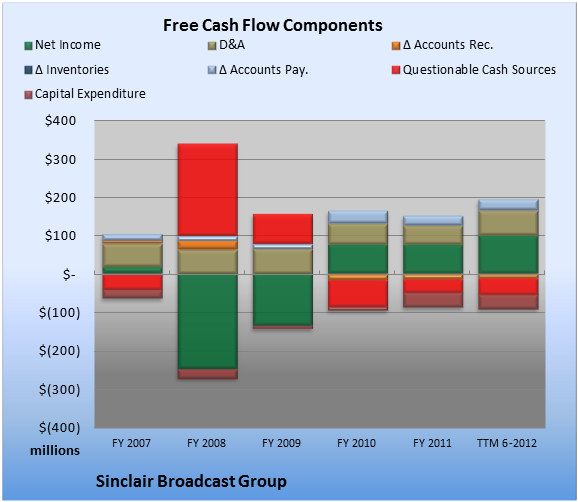 Free Cash Flow Components

Net Income
D&A
Δ Accounts Rec.
Δ Inventories
Δ Accounts Pay.
Questionable Cash Sources
Capital Expenditure

$400
$300
$200
$100
$-
$(100)
$(200)
$(300)
$(400)
millions

FY 2007
FY 2008
FY 2009
FY 2010
FY 2011
TTM 6-2012

Sinclair Broadcast Group